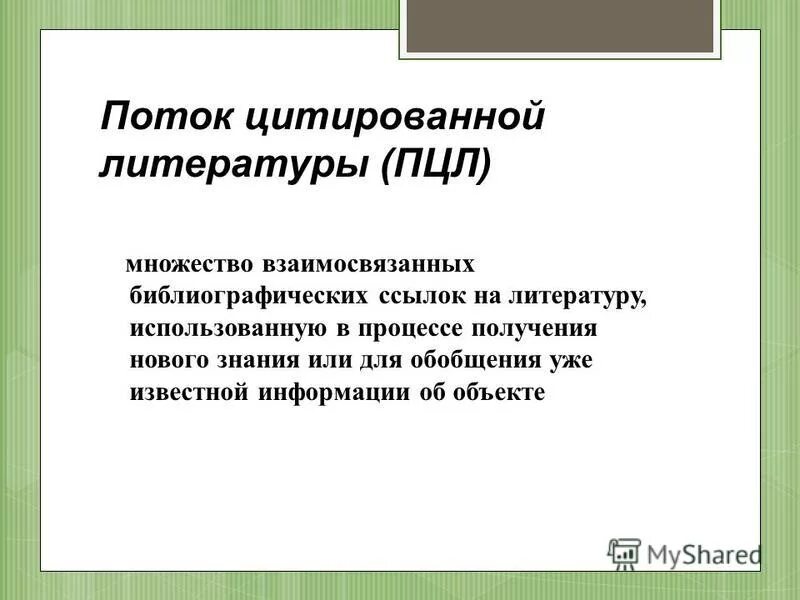 Поток цитированной литературы (ПЦЛ)

множество взаимосвязанных библиографических ссылок на литературу, использованную в процессе получения нового знания или для обобщения уже известной информации об объекте

MyShared